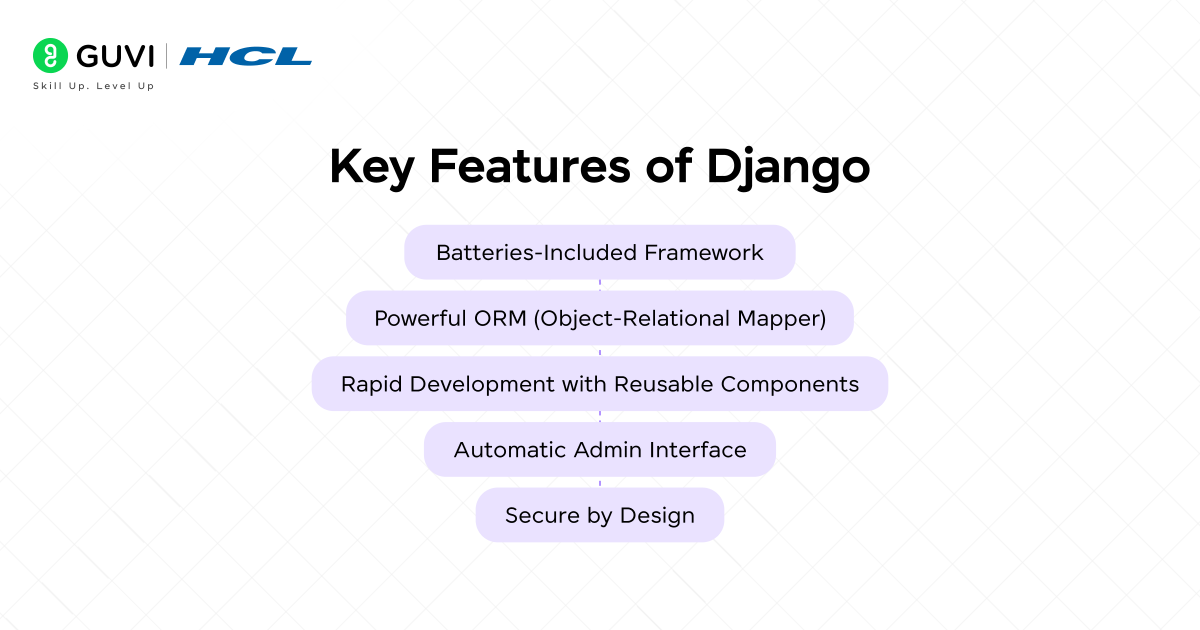 GUVI | HCL
Skill Up. Level Up

Key Features of Django

Batteries-Included Framework

Powerful ORM (Object-Relational Mapper)

Rapid Development with Reusable Components

Automatic Admin Interface

Secure by Design